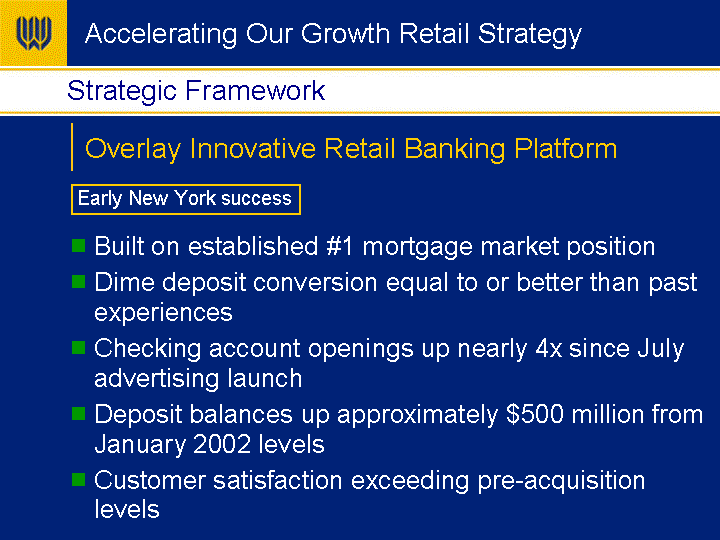 Accelerating Our Growth Retail Strategy

Strategic Framework

Overlay Innovative Retail Banking Platform

Early New York success

- Built on established #1 mortgage market position
- Dime deposit conversion equal to or better than past experiences
- Checking account openings up nearly 4x since July advertising launch
- Deposit balances up approximately \$500 million from January 2002 levels
- Customer satisfaction exceeding pre-acquisition levels